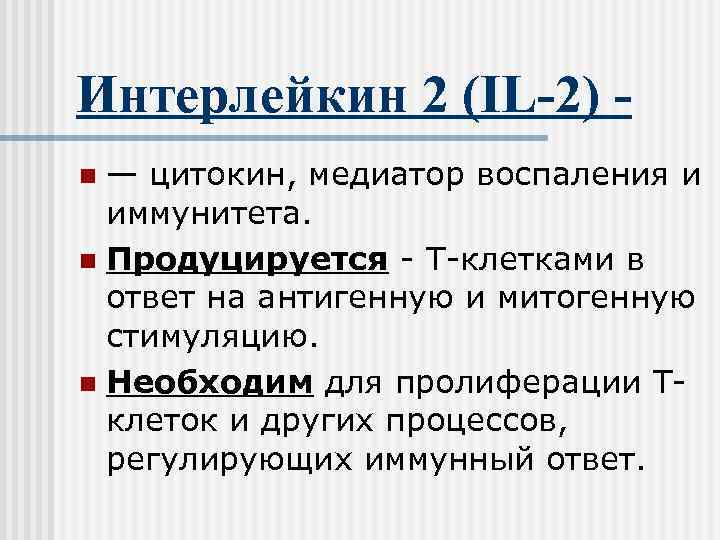 Интерлейкин 2 (IL-2) -

— цитокин, медиатор воспаления и иммунитета.

Продуцируется - Т-клетками в ответ на антигенную и митогенную стимуляцию.

Необходим для пролиферации Т-клеток и других процессов, регулирующих иммунный ответ.